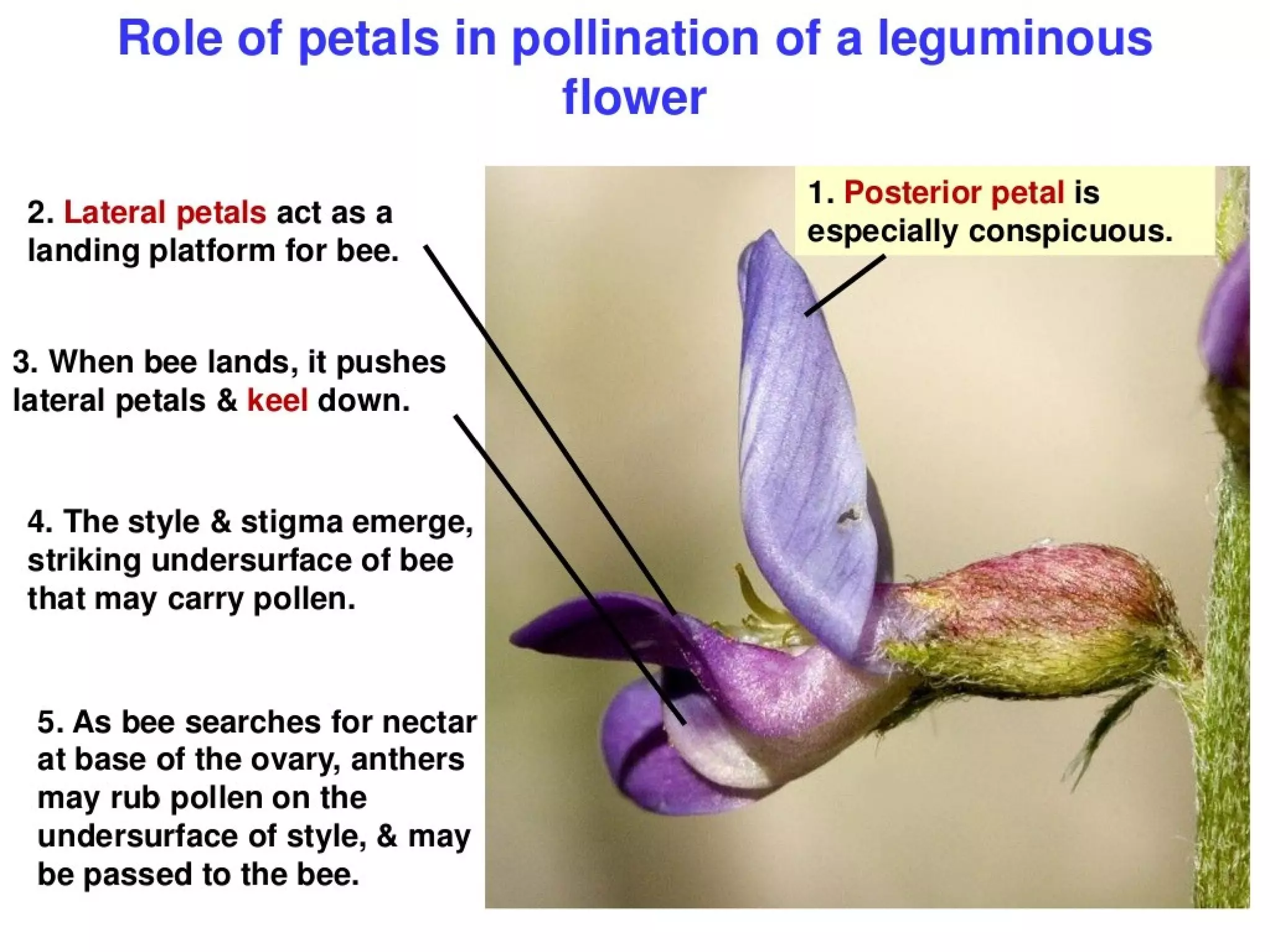 Role of petals in pollination of a leguminous flower

1. Posterior petal is especially conspicuous.

2. Lateral petals act as a landing platform for bee.

3. When bee lands, it pushes lateral petals & keel down.

4. The style & stigma emerge, striking undersurface of bee that may carry pollen.

5. As bee searches for nectar at base of the ovary, anthers may rub pollen on the undersurface of style, & may be passed to the bee.